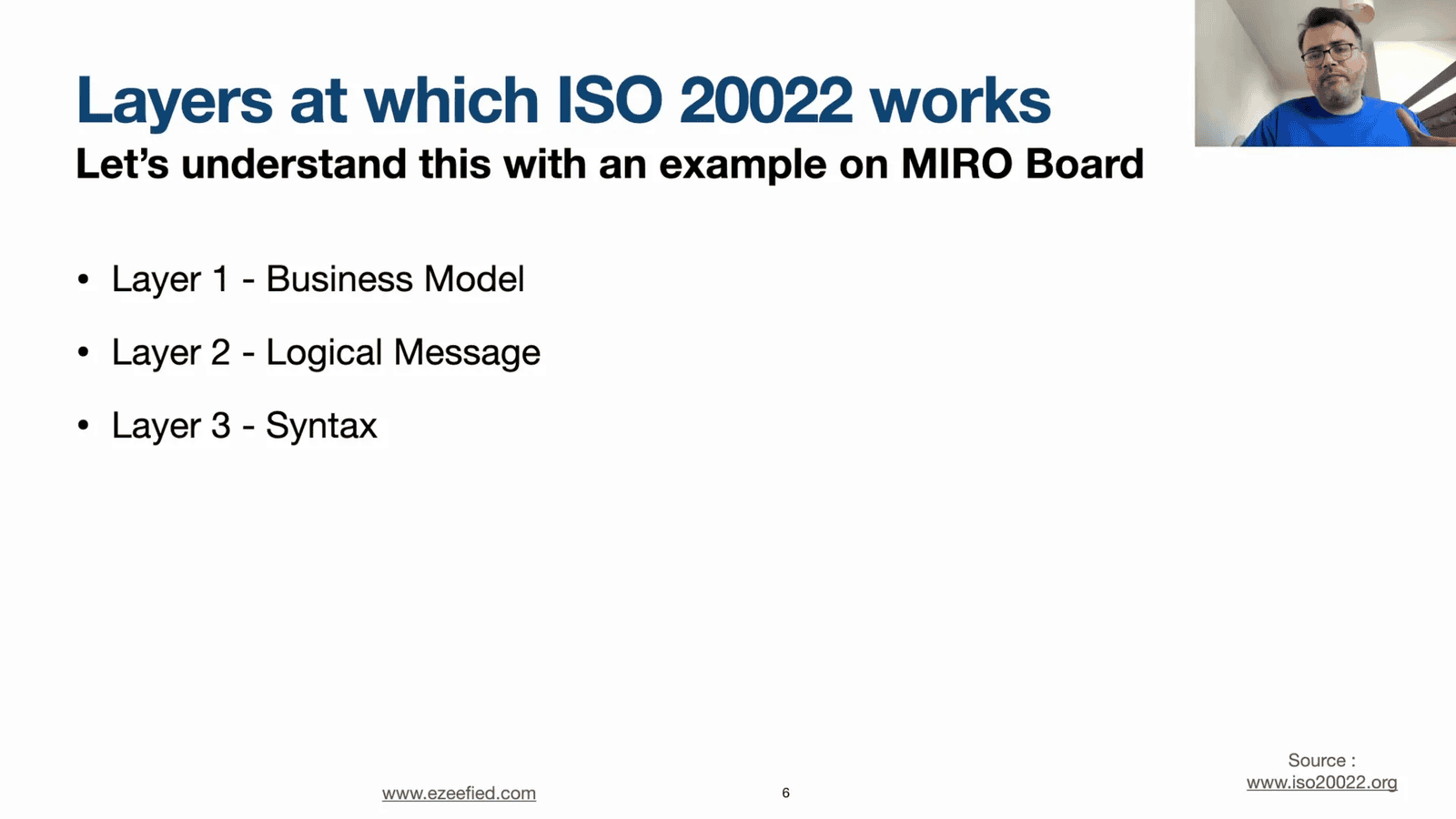 Layers at which ISO 20022 works
Let's understand this with an example on MIRO Board

• Layer 1 - Business Model
• Layer 2 - Logical Message
• Layer 3 - Syntax

www.ezeefied.com
6
Source : www.iso20022.org